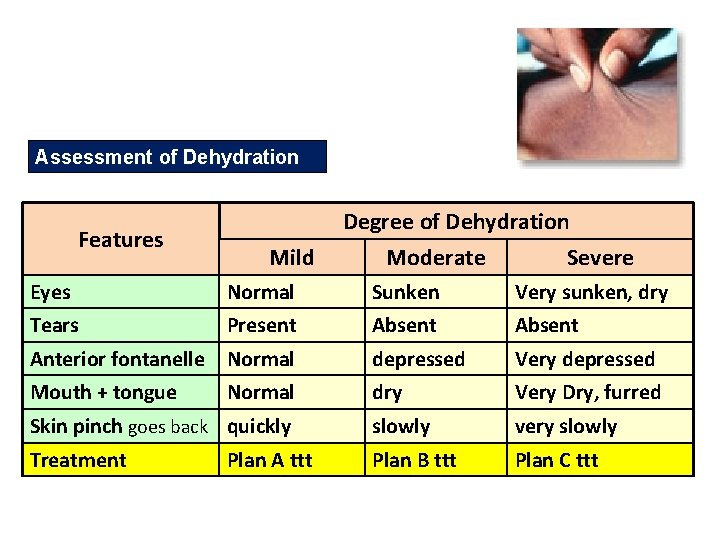 Assessment of Dehydration

| Features | Degree of Dehydration | | |
|---|---|---|---|
| | Mild | Moderate | Severe |
| Eyes | Normal | Sunken | Very sunken, dry |
| Tears | Present | Absent | Absent |
| Anterior fontanelle | Normal | depressed | Very depressed |
| Mouth + tongue | Normal | dry | Very Dry, furred |
| Skin pinch goes back | quickly | slowly | very slowly |
| Treatment | Plan A ttt | Plan B ttt | Plan C ttt |